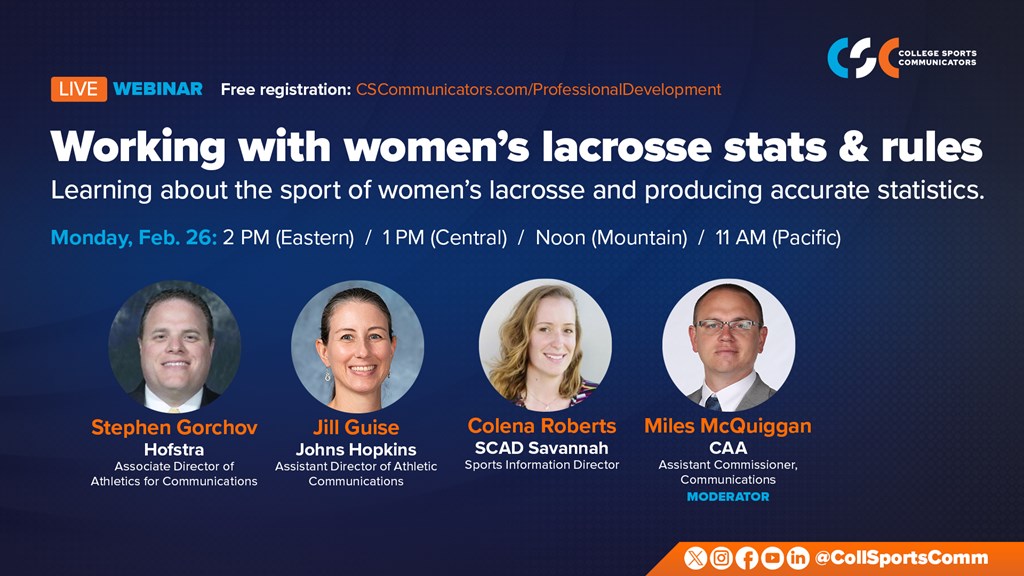 CSC COLLEGE SPORTS COMMUNICATORS

LIVE WEBINAR Free registration: CSCommunicators.com/ProfessionalDevelopment

Working with women's lacrosse stats & rules

Learning about the sport of women's lacrosse and producing accurate statistics.

Monday, Feb. 26: 2 PM (Eastern) / 1 PM (Central) / Noon (Mountain) / 11 AM (Pacific)

Stephen Gorchov
Hofstra
Associate Director of Athletics for Communications

Jill Guise
Johns Hopkins
Assistant Director of Athletic Communications

Colena Roberts
SCAD Savannah
Sports Information Director

Miles McQuiggan
CAA
Assistant Commissioner, Communications
MODERATOR

@CollSportsComm